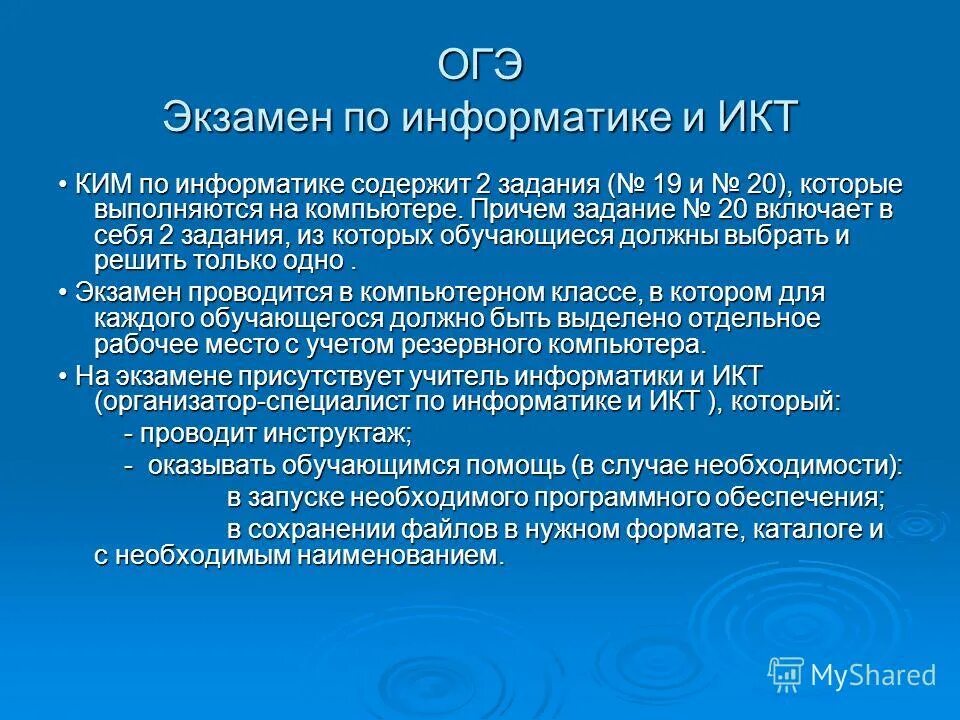 ОГЭ
Экзамен по информатике и ИКТ

• КИМ по информатике содержит 2 задания (№ 19 и № 20), которые выполняются на компьютере. Причем задание № 20 включает в себя 2 задания, из которых обучающиеся должны выбрать и решить только одно .

• Экзамен проводится в компьютерном классе, в котором для каждого обучающегося должно быть выделено отдельное рабочее место с учетом резервного компьютера.

• На экзамене присутствует учитель информатики и ИКТ (организатор-специалист по информатике и ИКТ ), который:

- проводит инструктаж;

- оказывать обучающимся помощь (в случае необходимости):

в запуске необходимого программного обеспечения;

в сохранении файлов в нужном формате, каталоге и с необходимым наименованием.

MyShared